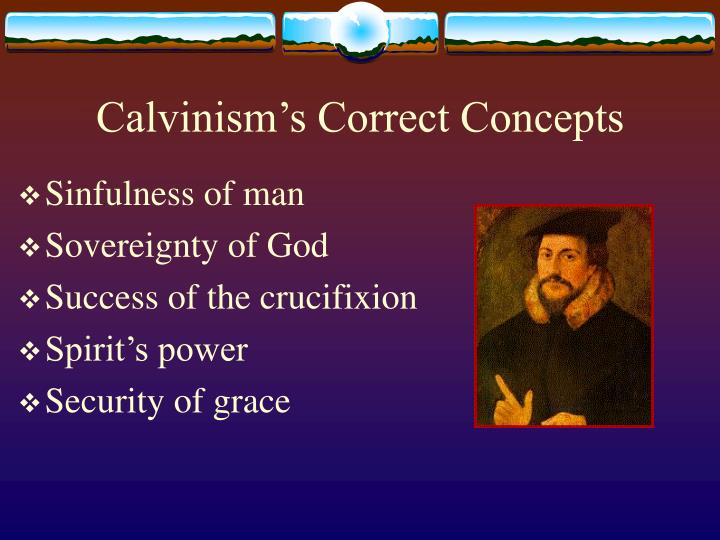 Calvinism’s Correct Concepts

❖ Sinfulness of man
❖ Sovereignty of God
❖ Success of the crucifixion
❖ Spirit’s power
❖ Security of grace